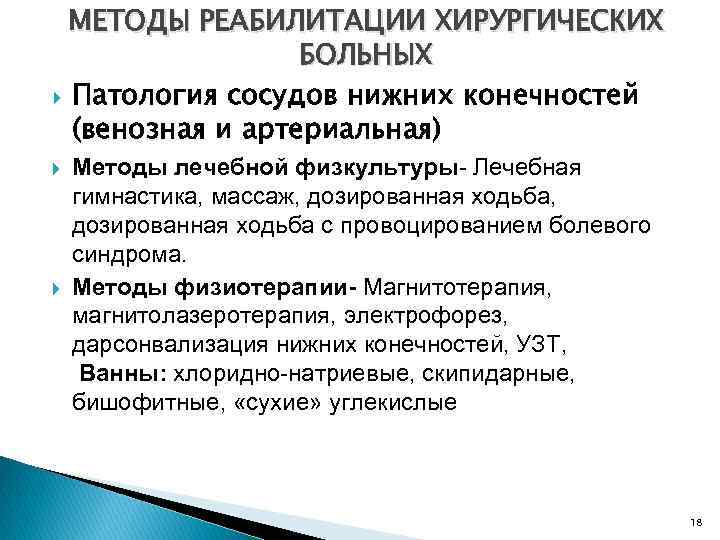 МЕТОДЫ РЕАБИЛИТАЦИИ ХИРУРГИЧЕСКИХ БОЛЬНЫХ

Патология сосудов нижних конечностей (венозная и артериальная)

Методы лечебной физкультуры- Лечебная гимнастика, массаж, дозированная ходьба, дозированная ходьба с провоцированием болевого синдрома.

Методы физиотерапии- Магнитотерапия, магнитолазеротерапия, электрофорез, дарсонвализация нижних конечностей, УЗТ,
Ванны: хлоридно-натриевые, скипидарные, бишофитные, «сухие» углекислые

18